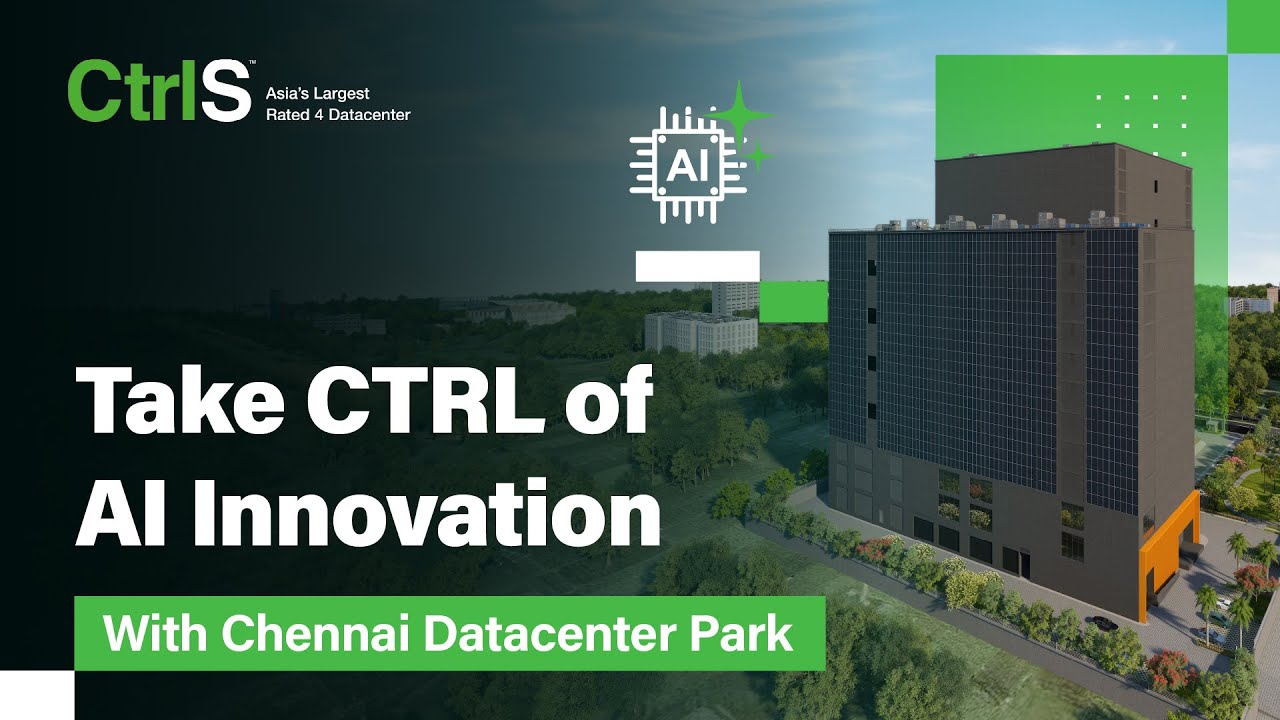 CtrlS™ Asia's Largest Rated 4 Datacenter

AI

Take CTRL of AI Innovation

With Chennai Datacenter Park